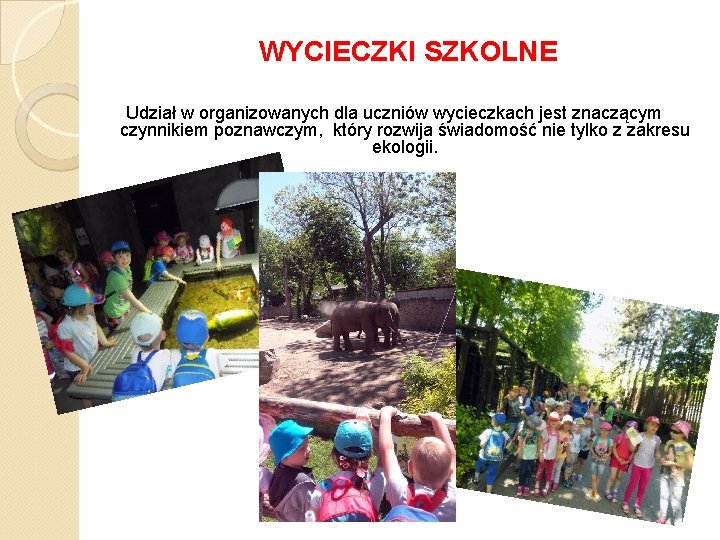 WYCIECZKI SZKOLNE

Udział w organizowanych dla uczniów wycieczkach jest znaczącym czynnikiem poznawczym, który rozwija świadomość nie tylko z zakresu ekologii.